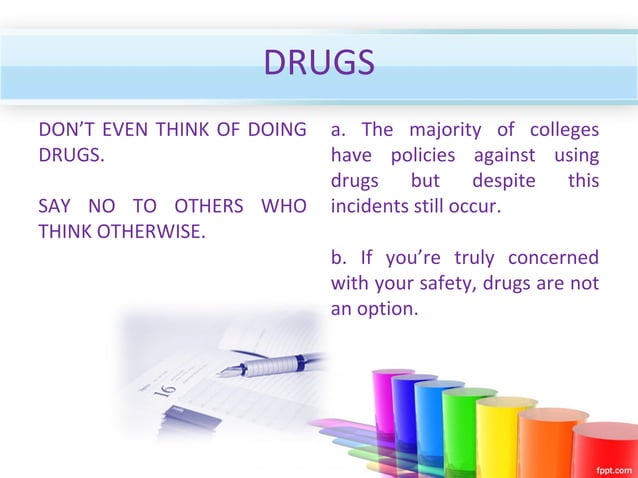 DRUGS

DON'T EVEN THINK OF DOING DRUGS.

SAY NO TO OTHERS WHO THINK OTHERWISE.

a. The majority of colleges have policies against using drugs but despite this incidents still occur.

b. If you're truly concerned with your safety, drugs are not an option.

16

fppt.com